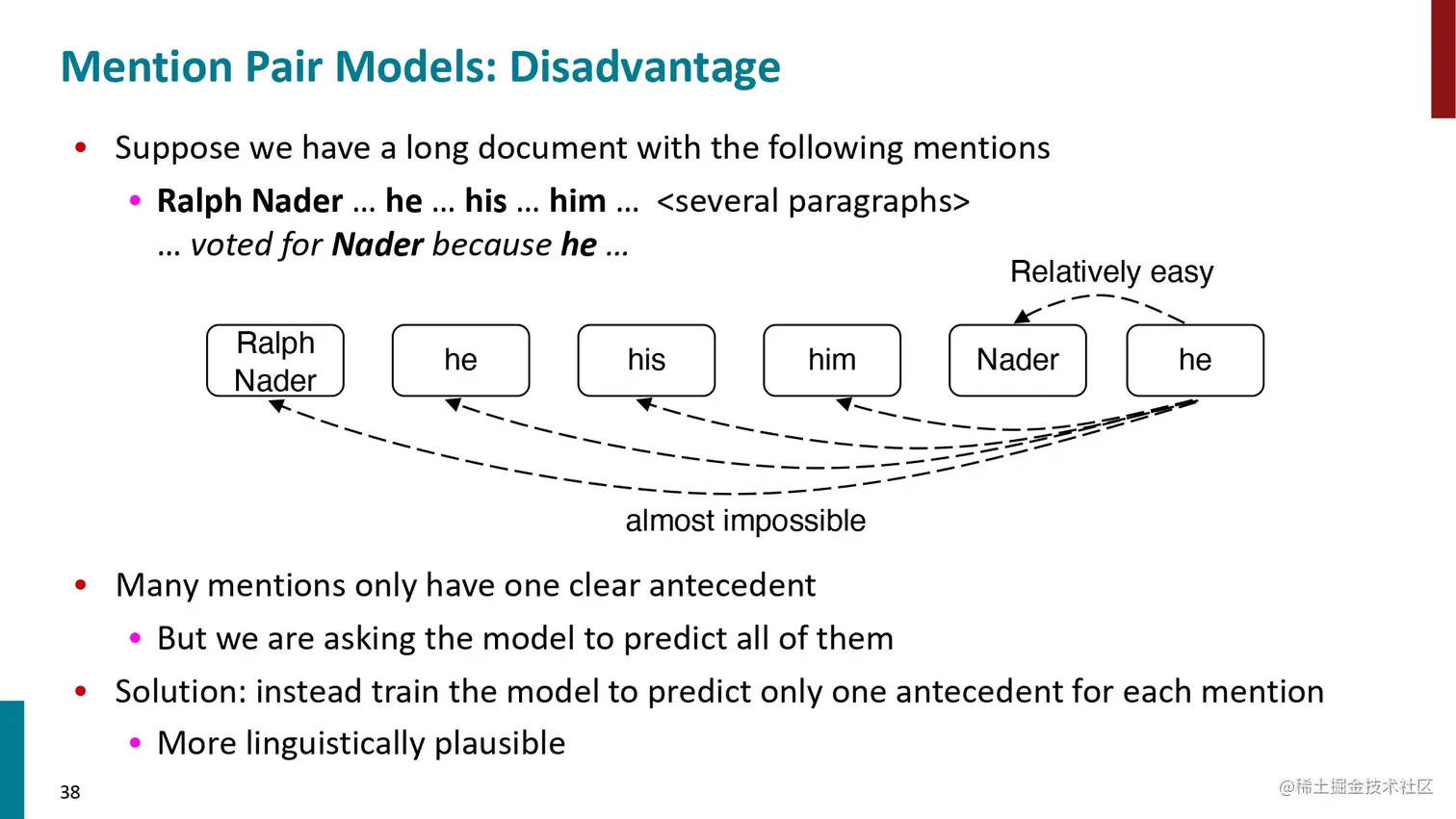 Mention Pair Models: Disadvantage

• Suppose we have a long document with the following mentions
  • Ralph Nader … he … his … him … <several paragraphs> … voted for Nader because he …

Relatively easy

Ralph Nader he his him Nader he

almost impossible

• Many mentions only have one clear antecedent
  • But we are asking the model to predict all of them
• Solution: instead train the model to predict only one antecedent for each mention
  • More linguistically plausible

38

@稀土掘金技术社区